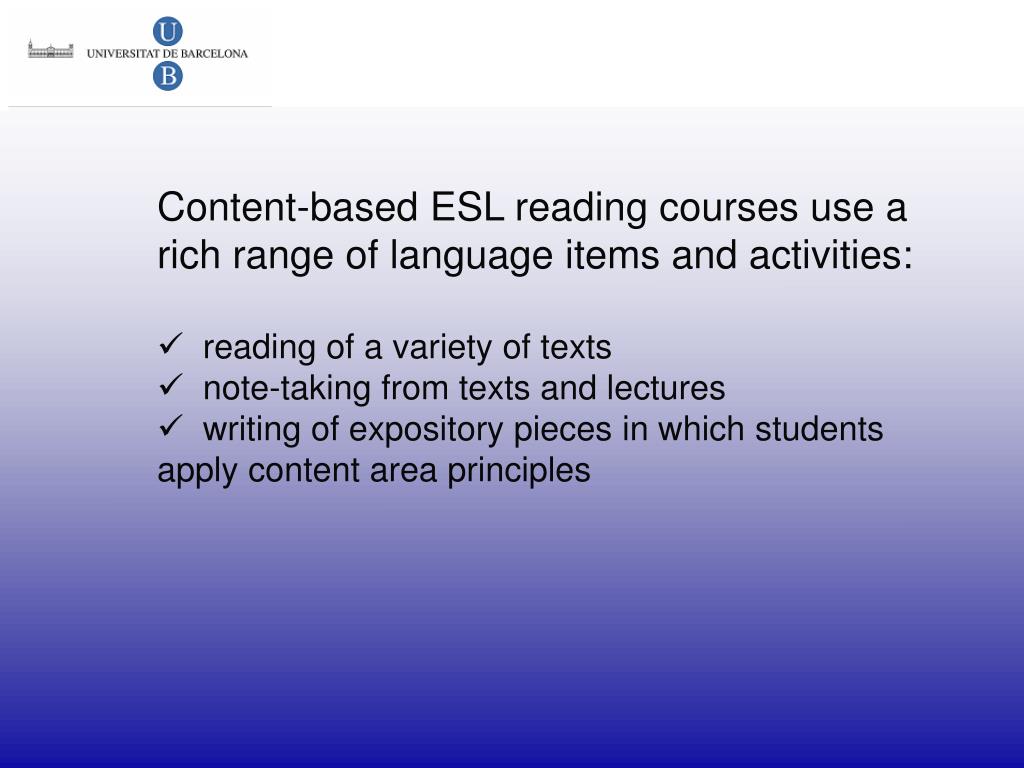 U
UNIVERSITAT DE BARCELONA
B

Content-based ESL reading courses use a rich range of language items and activities:

✓ reading of a variety of texts
✓ note-taking from texts and lectures
✓ writing of expository pieces in which students apply content area principles